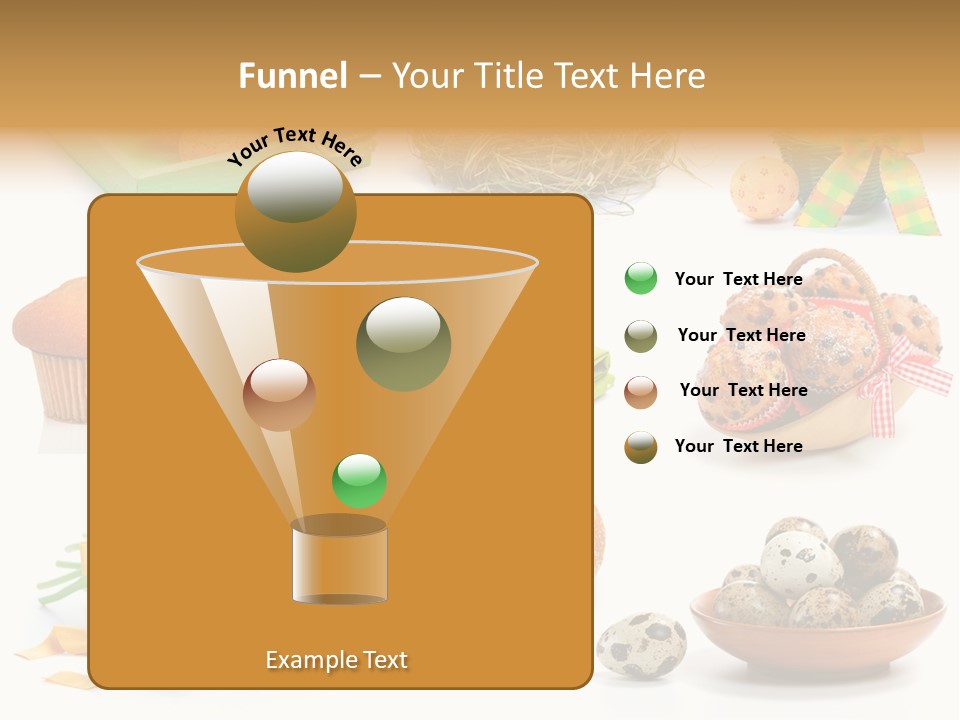 Funnel – Your Title Text Here

Your Text Here

Your Text Here

Your Text Here

Your Text Here

Your Text Here

Example Text